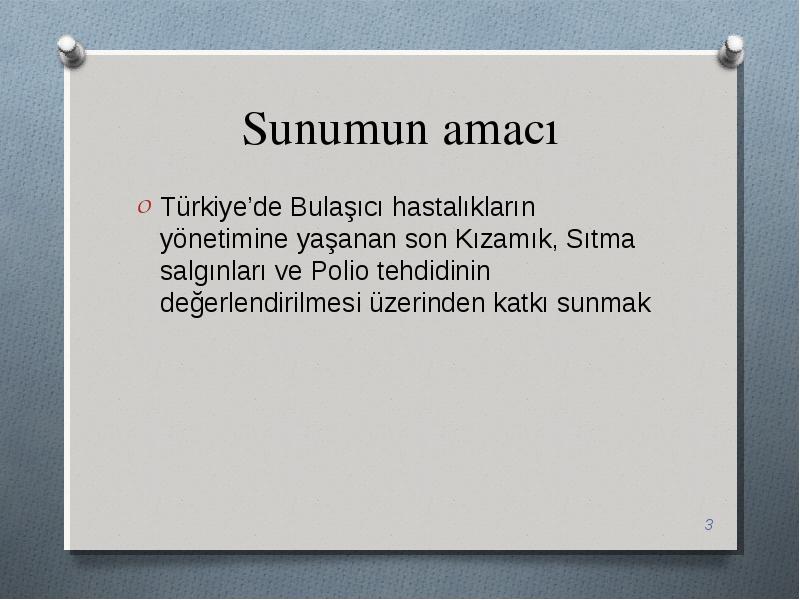 Sunumun amacı

Türkiye’de Bulaşıcı hastalıkların yönetimine yaşanan son Kızamık, Sıtma salgınları ve Polio tehdidinin değerlendirilmesi üzerinden katkı sunmak

3